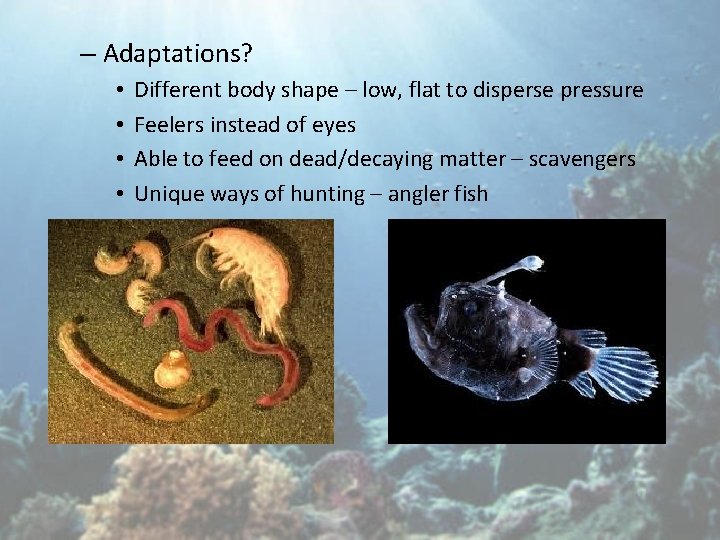 – Adaptations?
• Different body shape – low, flat to disperse pressure
• Feelers instead of eyes
• Able to feed on dead/decaying matter – scavengers
• Unique ways of hunting – angler fish